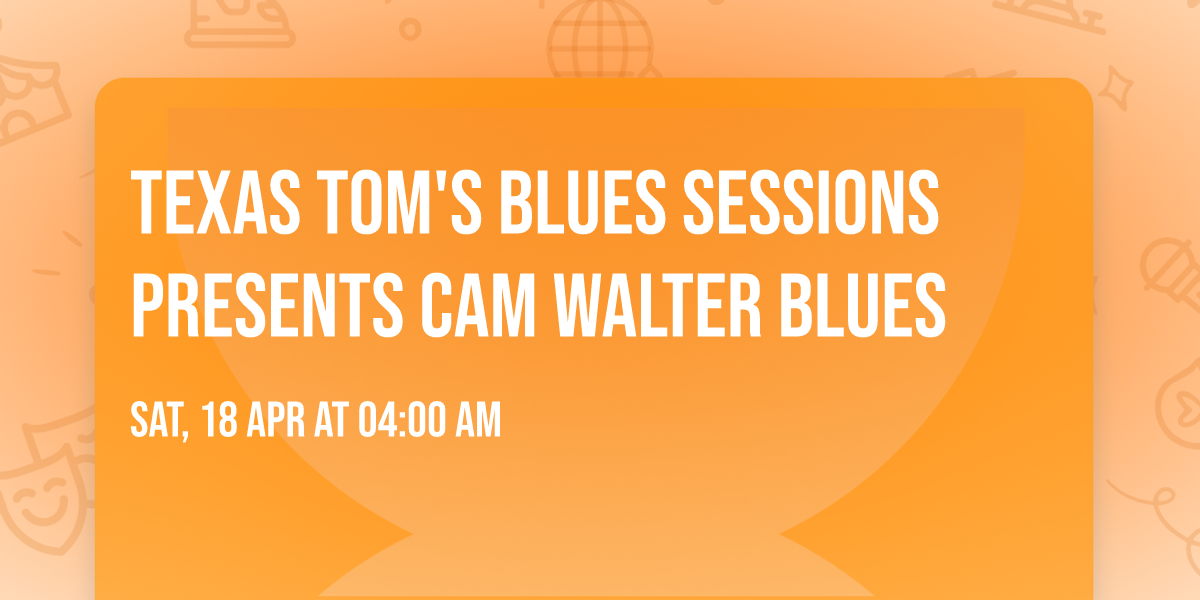 TEXAS TOM'S BLUES SESSIONS PRESENTS CAM WALTER BLUES

SAT, 18 APR AT 04:00 AM